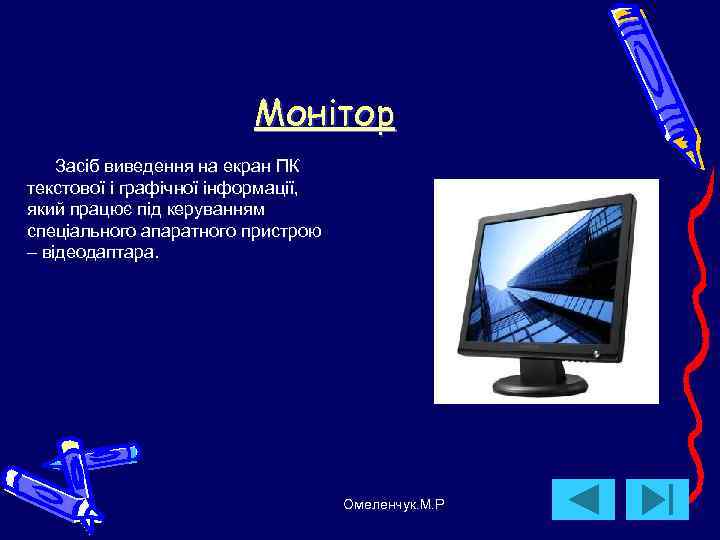 Монітор

Засіб виведення на екран ПК текстової і графічної інформації, який працює під керуванням спеціального апаратного пристрою – відеодаптара.

Омеленчук.М.Р